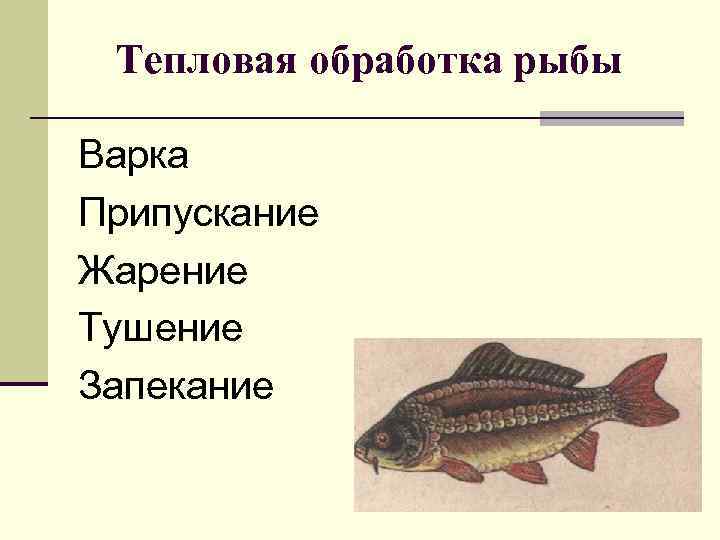 Тепловая обработка рыбы

Варка
Припускание
Жарение
Тушение
Запекание